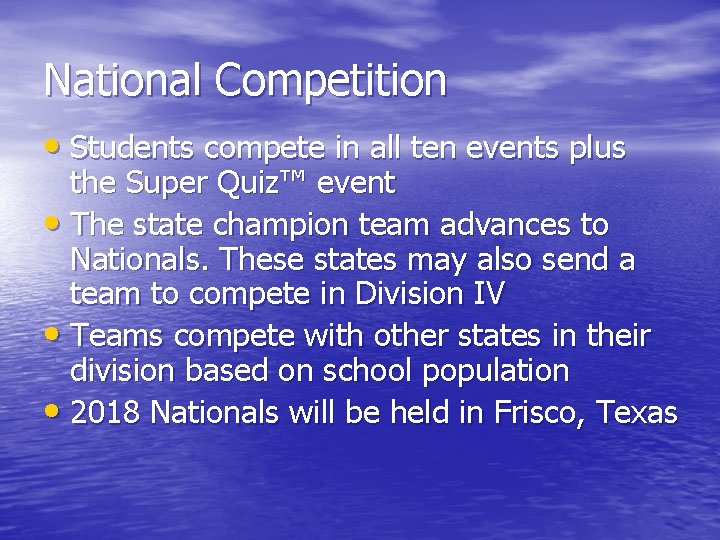 National Competition

• Students compete in all ten events plus the Super Quiz™ event
• The state champion team advances to Nationals. These states may also send a team to compete in Division IV
• Teams compete with other states in their division based on school population
• 2018 Nationals will be held in Frisco, Texas